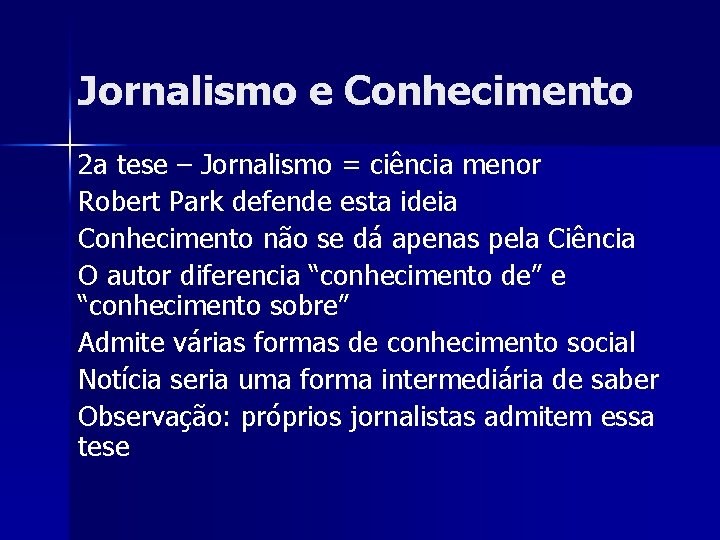 Jornalismo e Conhecimento

2a tese – Jornalismo = ciência menor

Robert Park defende esta ideia

Conhecimento não se dá apenas pela Ciência

O autor diferencia “conhecimento de” e “conhecimento sobre”

Admite várias formas de conhecimento social

Notícia seria uma forma intermediária de saber

Observação: próprios jornalistas admitem essa tese